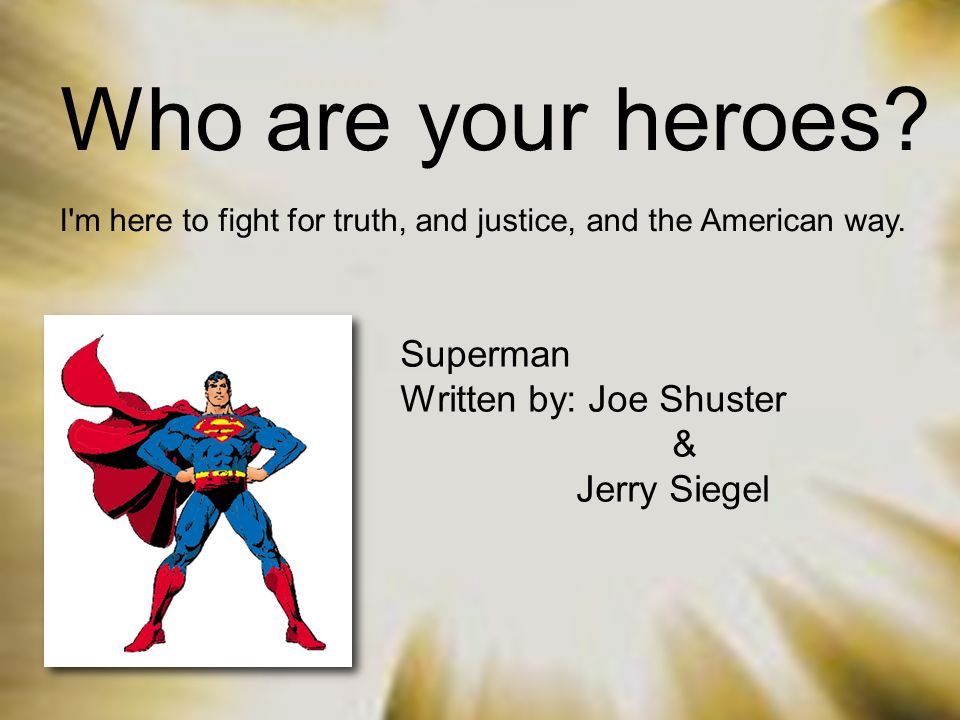 Who are your heroes?

I'm here to fight for truth, and justice, and the American way.

Superman
Written by: Joe Shuster
&
Jerry Siegel